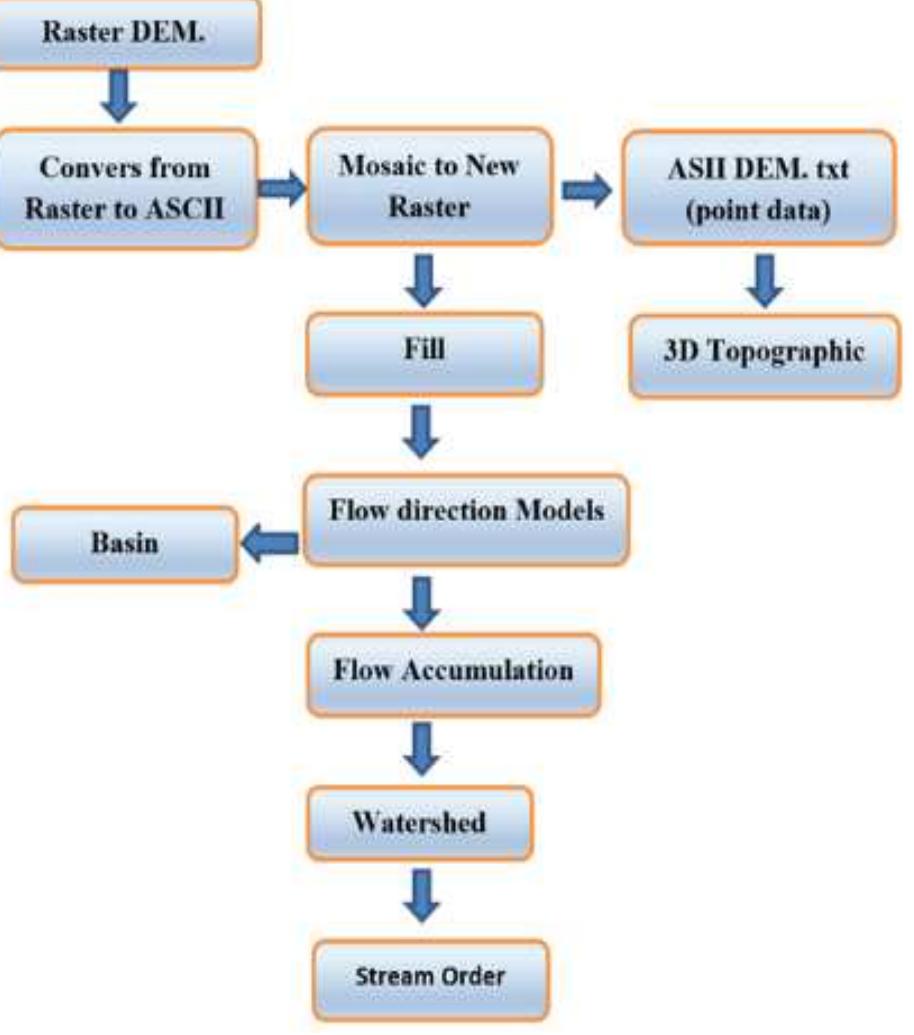 Raster DEM.

Convers from Raster to ASCII

Mosaic to New Raster

ASII DEM. txt (point data)

Fill

3D Topographic

Flow direction Models

Basin

Flow Accumulation

Watershed

Stream Order